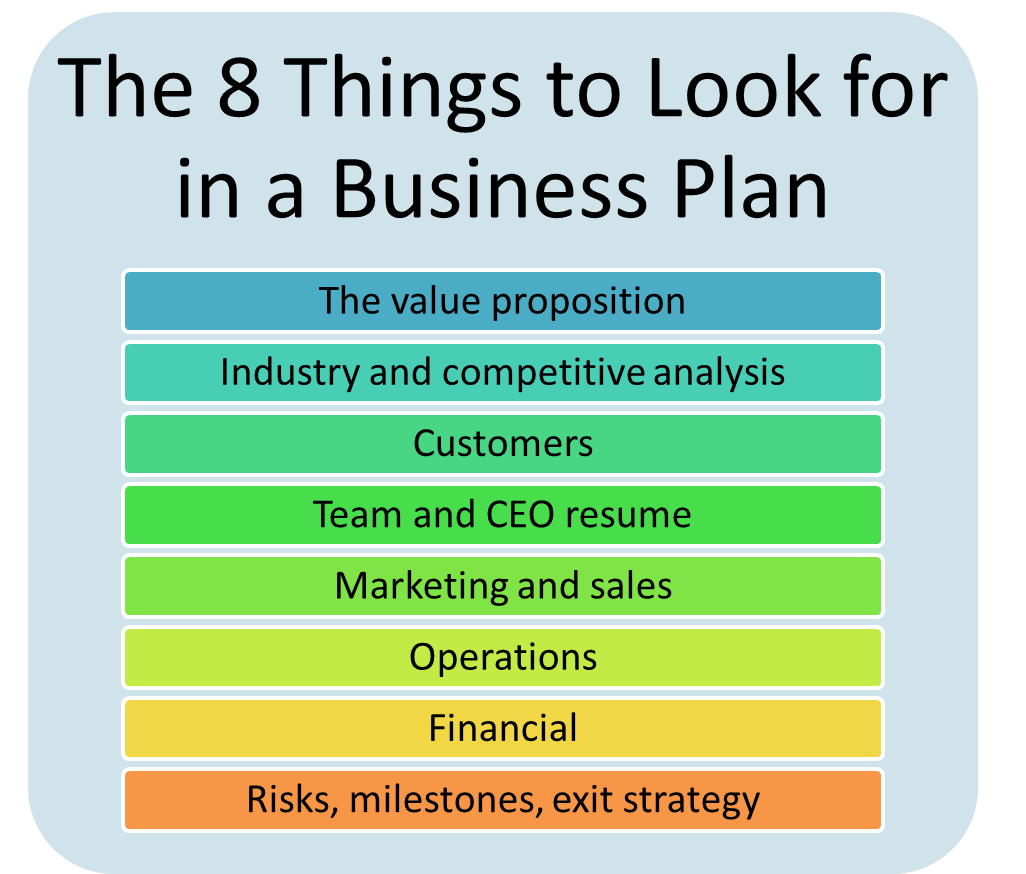 The 8 Things to Look for in a Business Plan

The value proposition

Industry and competitive analysis

Customers

Team and CEO resume

Marketing and sales

Operations

Financial

Risks, milestones, exit strategy